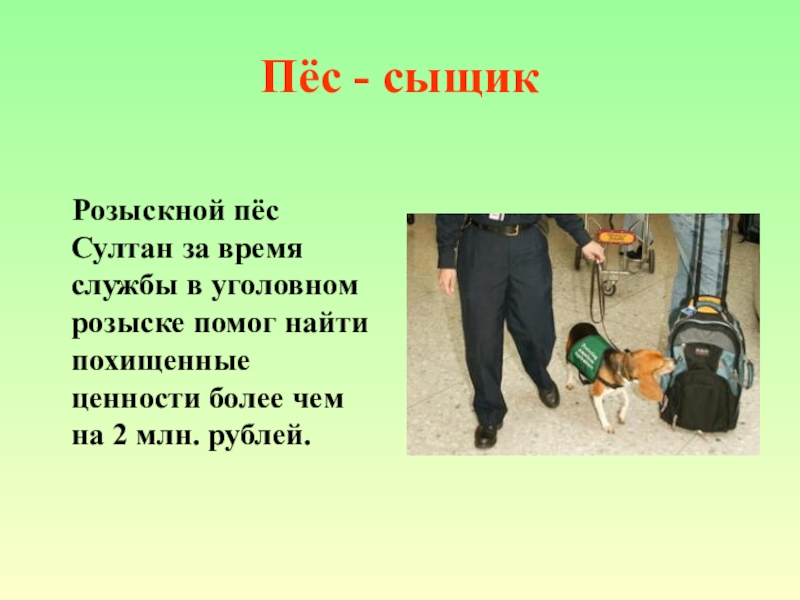 Пёс - сыщик

Розыскной пёс Султан за время службы в уголовном розыске помог найти похищенные ценности более чем на 2 млн. рублей.